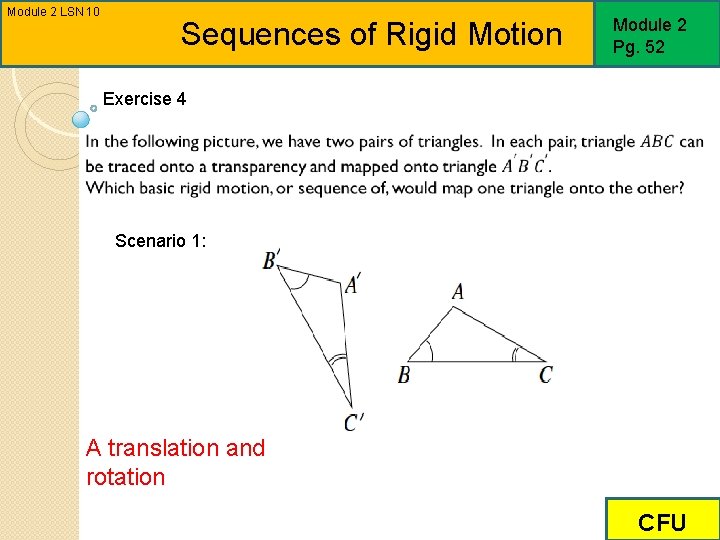 Module 2 LSN10

Sequences of Rigid Motion

Module 2
Pg. 52

Exercise 4

In the following picture, we have two pairs of triangles. In each pair, triangle $ABC$ can be traced onto a transparency and mapped onto triangle $A'B'C'$.
Which basic rigid motion, or sequence of, would map one triangle onto the other?

Scenario 1:

$B'$
$A'$
$C'$
$A$
$B$
$C$

A translation and rotation

CFU